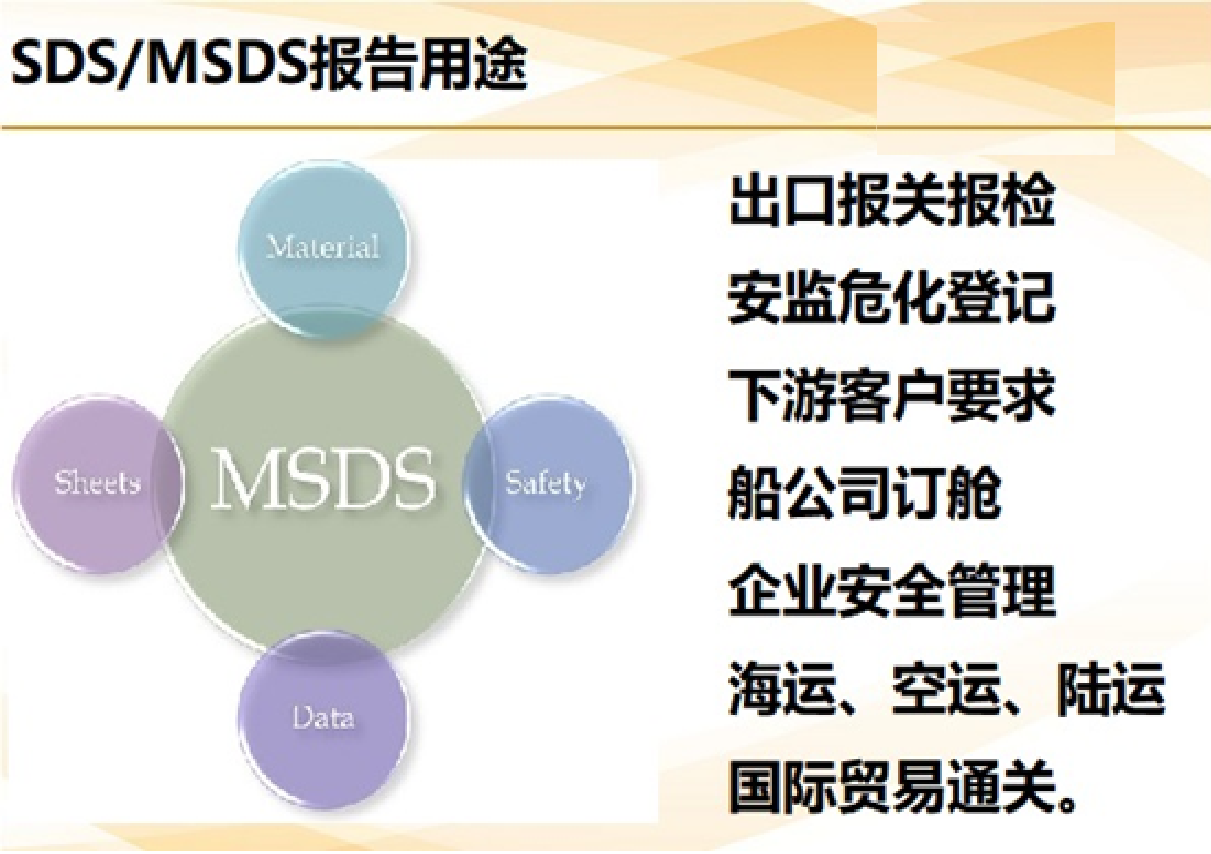 SDS/MSDS报告用途

Material

Sheets

MSDS

Safety

Data

出口报关报检

安监危化登记

下游客户要求

船公司订舱

企业安全管理

海运、空运、陆运

国际贸易通关。